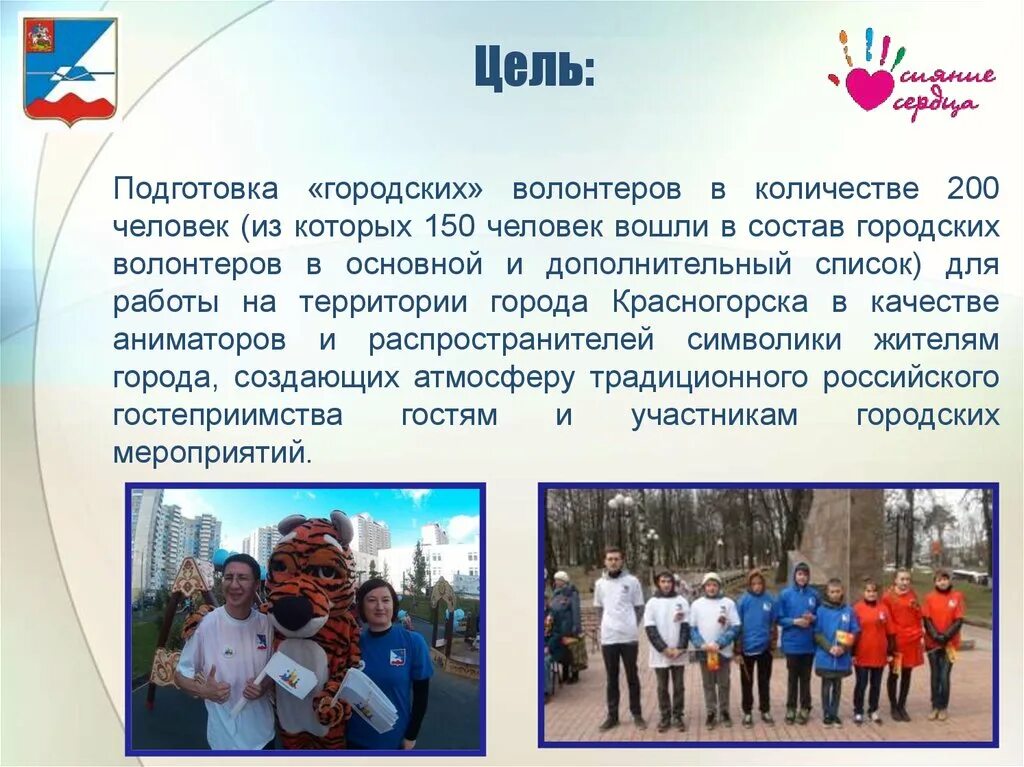 Цель:

сияние сердца

Подготовка «городских» волонтеров в количестве 200 человек (из которых 150 человек вошли в состав городских волонтеров в основной и дополнительный список) для работы на территории города Красногорска в качестве аниматоров и распространителей символики жителям города, создающих атмосферу традиционного российского гостеприимства гостям и участникам городских мероприятий.